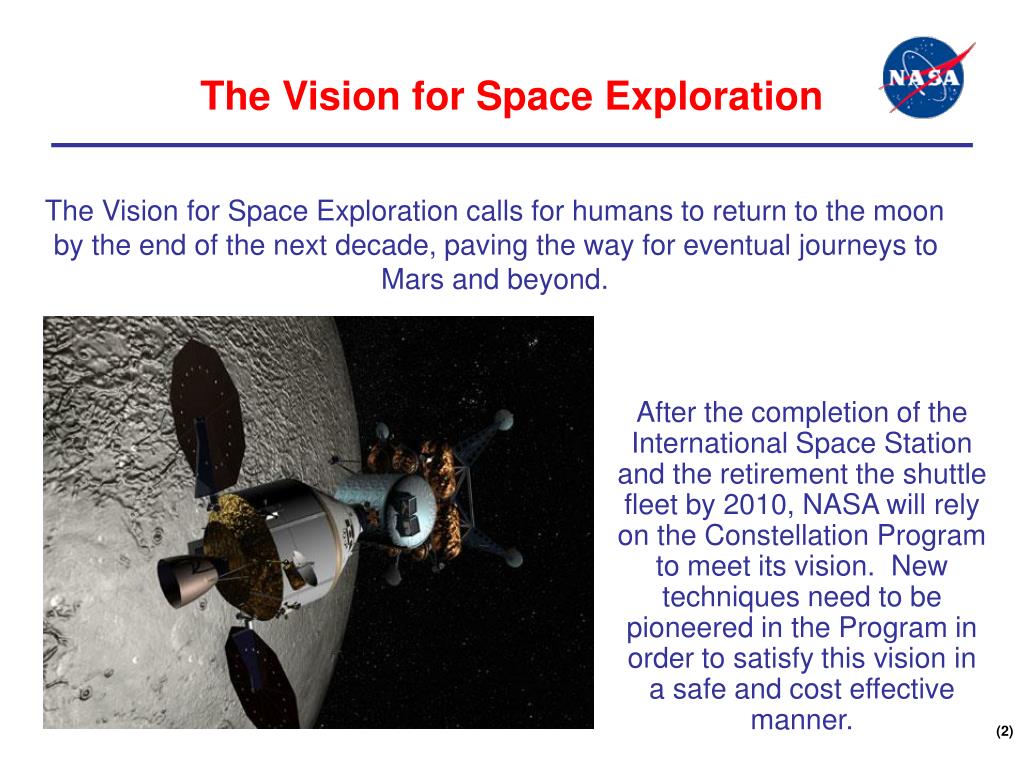 The Vision for Space Exploration

NASA

The Vision for Space Exploration calls for humans to return to the moon by the end of the next decade, paving the way for eventual journeys to Mars and beyond.

After the completion of the International Space Station and the retirement the shuttle fleet by 2010, NASA will rely on the Constellation Program to meet its vision. New techniques need to be pioneered in the Program in order to satisfy this vision in a safe and cost effective manner.

(2)